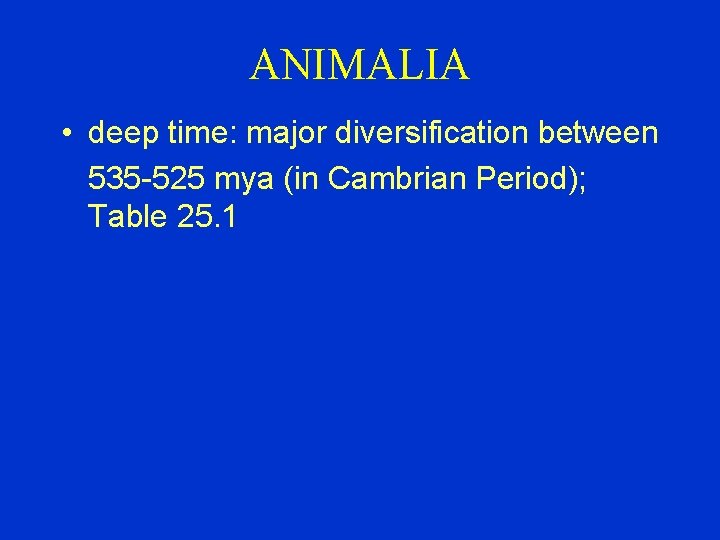 ANIMALIA

• deep time: major diversification between 535-525 mya (in Cambrian Period); Table 25.1